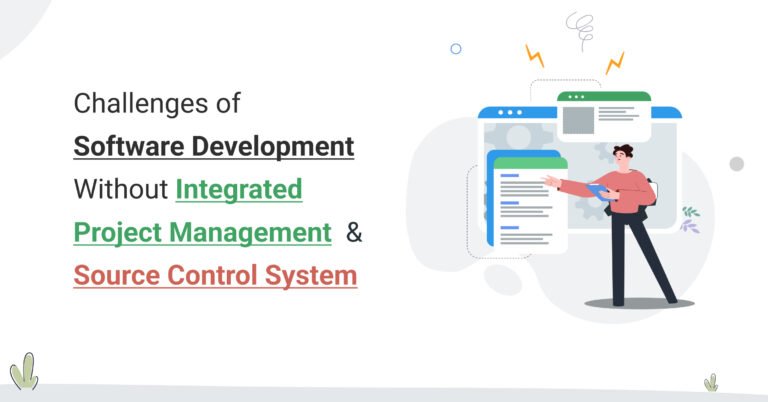 Challenges of
Software Development
Without Integrated
Project Management &
Source Control System